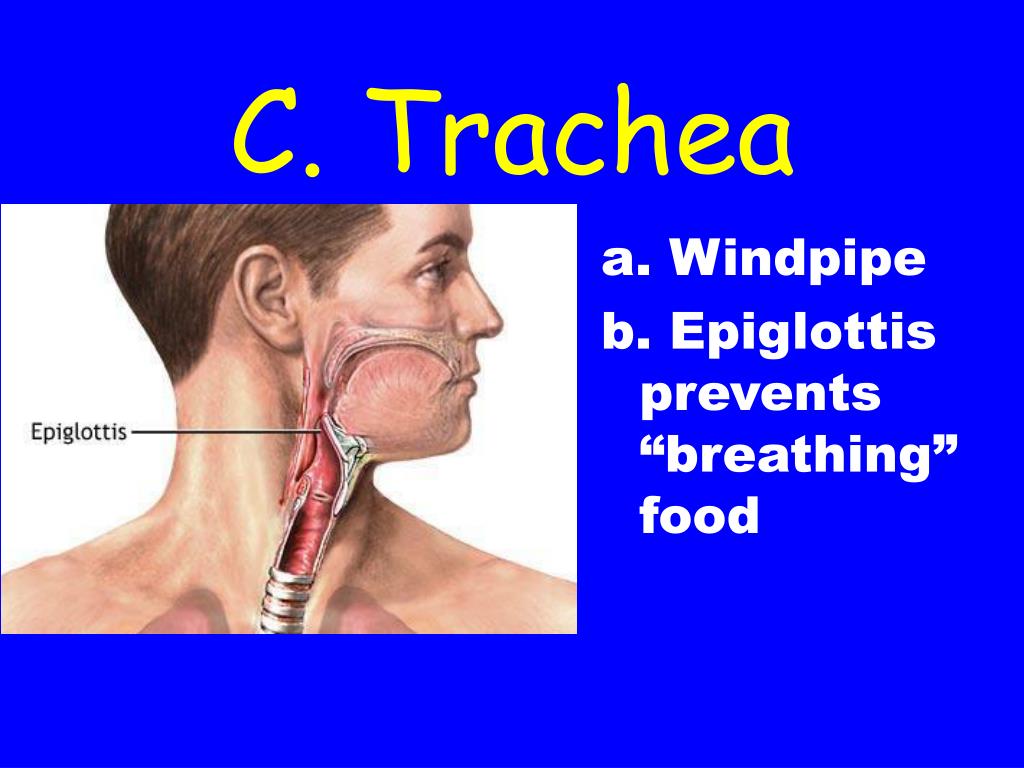 C. Trachea

Epiglottis

a. Windpipe

b. Epiglottis prevents “breathing” food